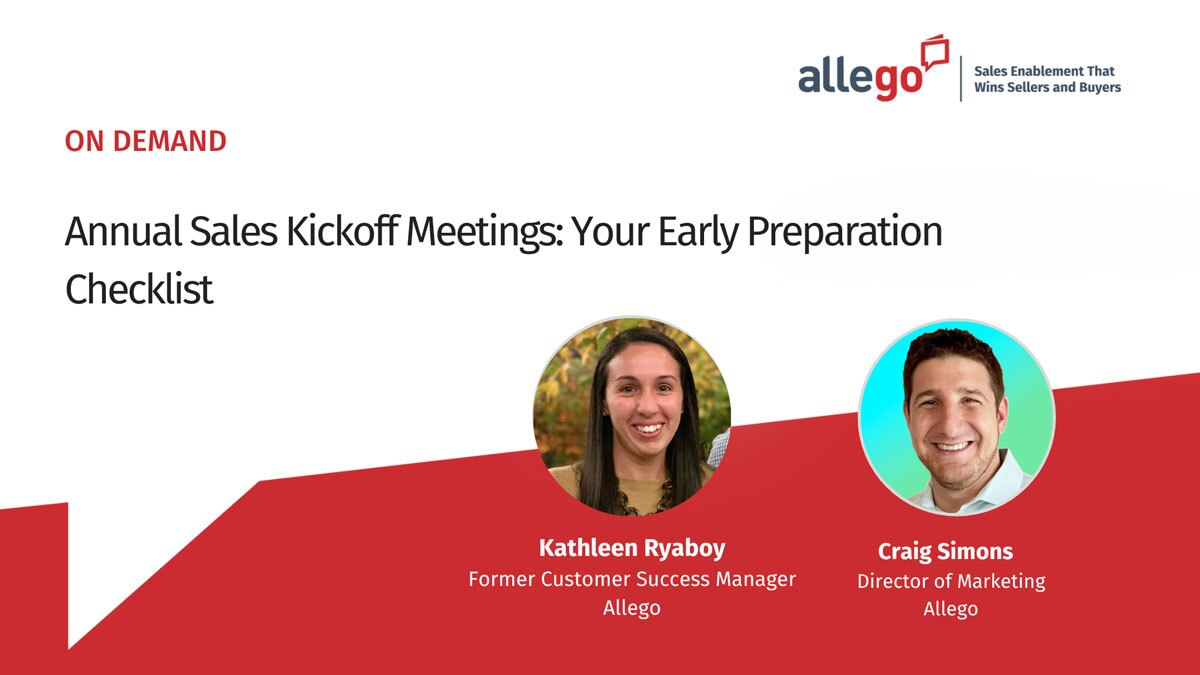 allego

Sales Enablement That Wins Sellers and Buyers

ON DEMAND

Annual Sales Kickoff Meetings: Your Early Preparation Checklist

Kathleen Ryaboy
Former Customer Success Manager
Allego

Craig Simons
Director of Marketing
Allego